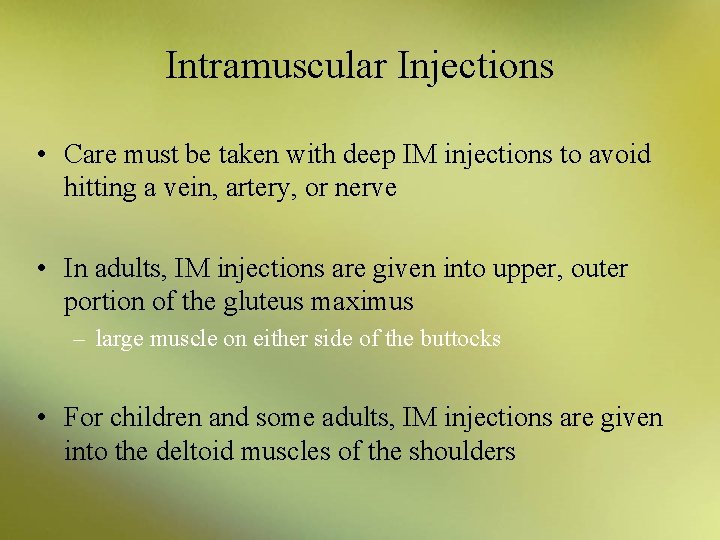 Intramuscular Injections

• Care must be taken with deep IM injections to avoid hitting a vein, artery, or nerve

• In adults, IM injections are given into upper, outer portion of the gluteus maximus
– large muscle on either side of the buttocks

• For children and some adults, IM injections are given into the deltoid muscles of the shoulders